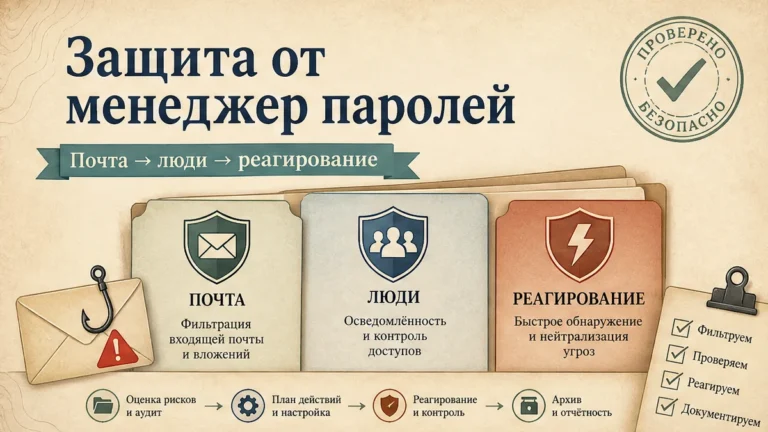 Защита от менеджер паролей

Почта → люди → реагирование

ПРОВЕРЕНО
БЕЗОПАСНО

ПОЧТА
Фильтрация входящей почты и вложений

ЛЮДИ
Осведомлённость и контроль доступов

РЕАГИРОВАНИЕ
Быстрое обнаружение и нейтрализация угроз

Фильтруем
Проверяем
Реагируем
Документируем

Оценка рисков и аудит → План действий и настройка → Реагирование и контроль → Архив и отчётность